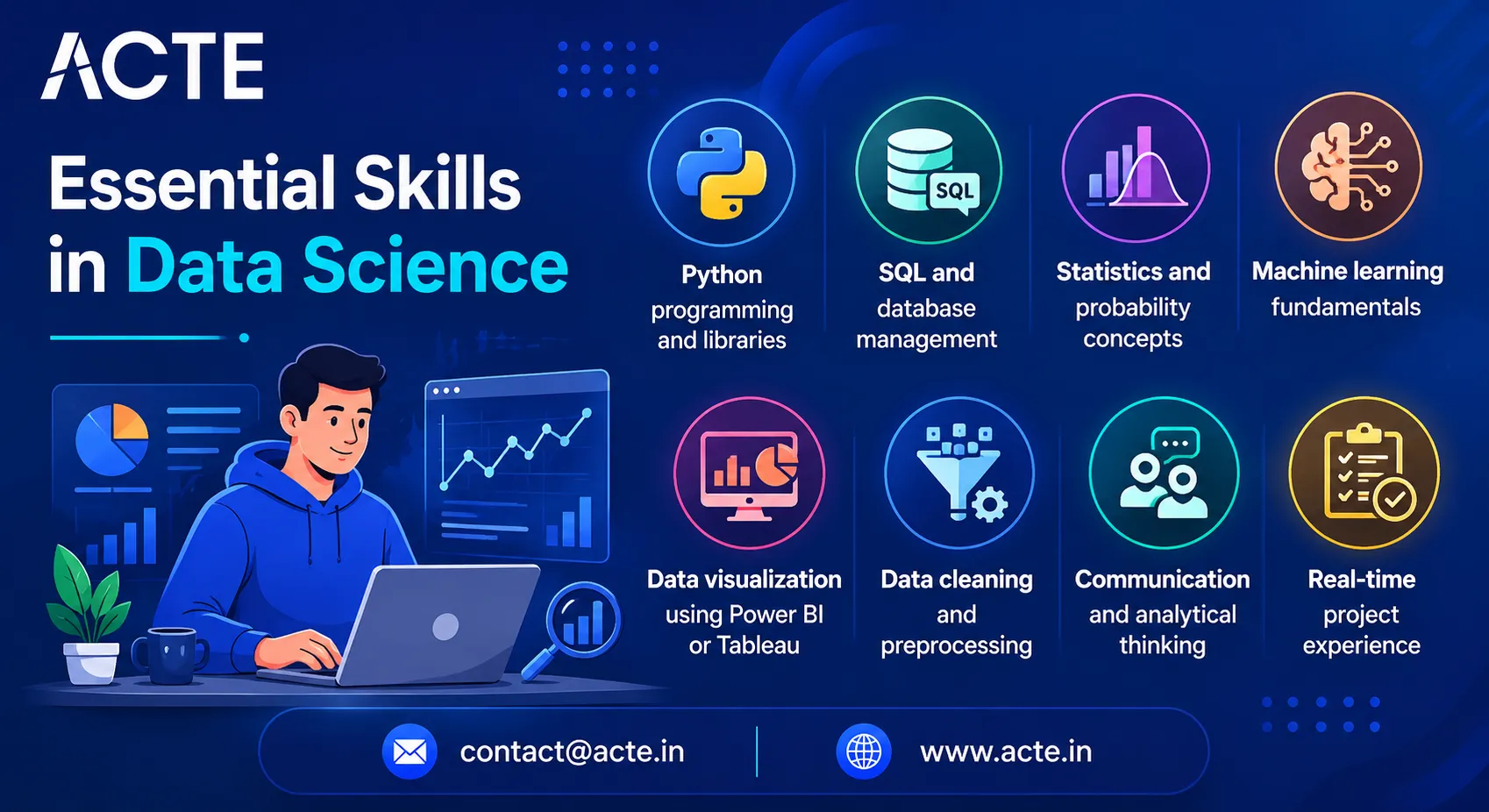 ACTE

Essential Skills in Data Science

SQL

Python programming and libraries

SQL and database management

Statistics and probability concepts

Machine learning fundamentals

Data visualization using Power BI or Tableau

Data cleaning and preprocessing

Communication and analytical thinking

Real-time project experience

contact@acte.in

www.acte.in